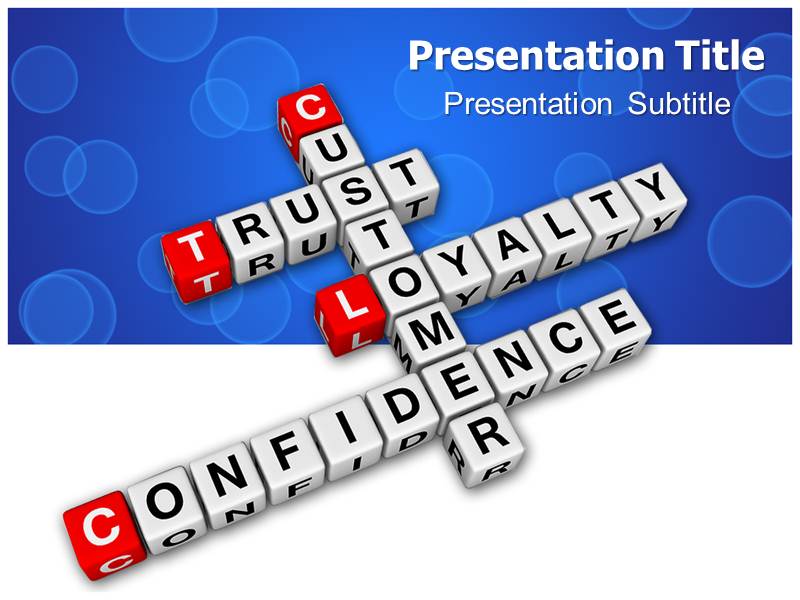 Presentation Title
Presentation Subtitle

CUSTOMER
TRUST
LOYALTY
CONFIDENCE